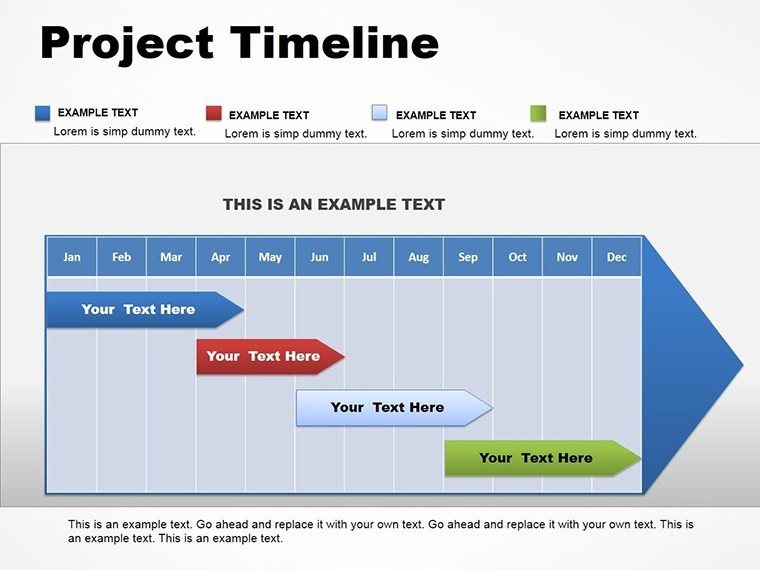 Project Timeline

EXAMPLE TEXT
Lorem is simp dummy text.

EXAMPLE TEXT
Lorem is simp dummy text.

EXAMPLE TEXT
Lorem is simp dummy text.

EXAMPLE TEXT
Lorem is simp dummy text.

THIS IS AN EXAMPLE TEXT

| Jan | Feb | Mar | Apr | May | Jun | Jul | Aug | Sep | Oct | Nov | Dec |
|---|---|---|---|---|---|---|---|---|---|---|---|

Your Text Here

Your Text Here

Your Text Here

Your Text Here

This is an example text. Go ahead and replace it with your own text. Go ahead and replace it with your own text. This is an example text. This is an example text.